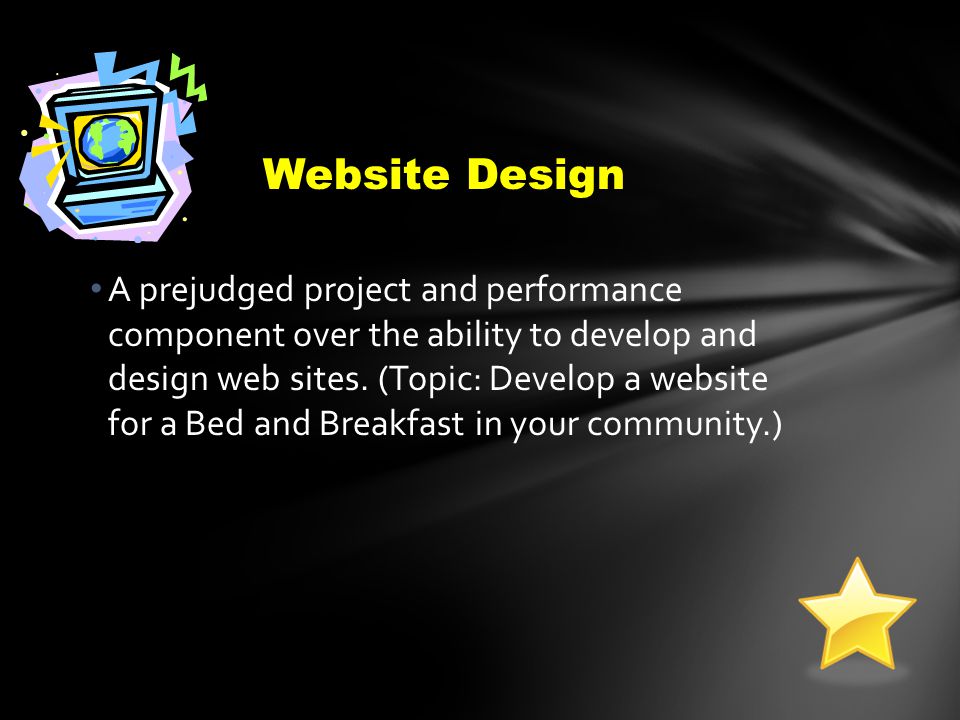 Website Design

• A prejudged project and performance component over the ability to develop and design web sites. (Topic: Develop a website for a Bed and Breakfast in your community.)